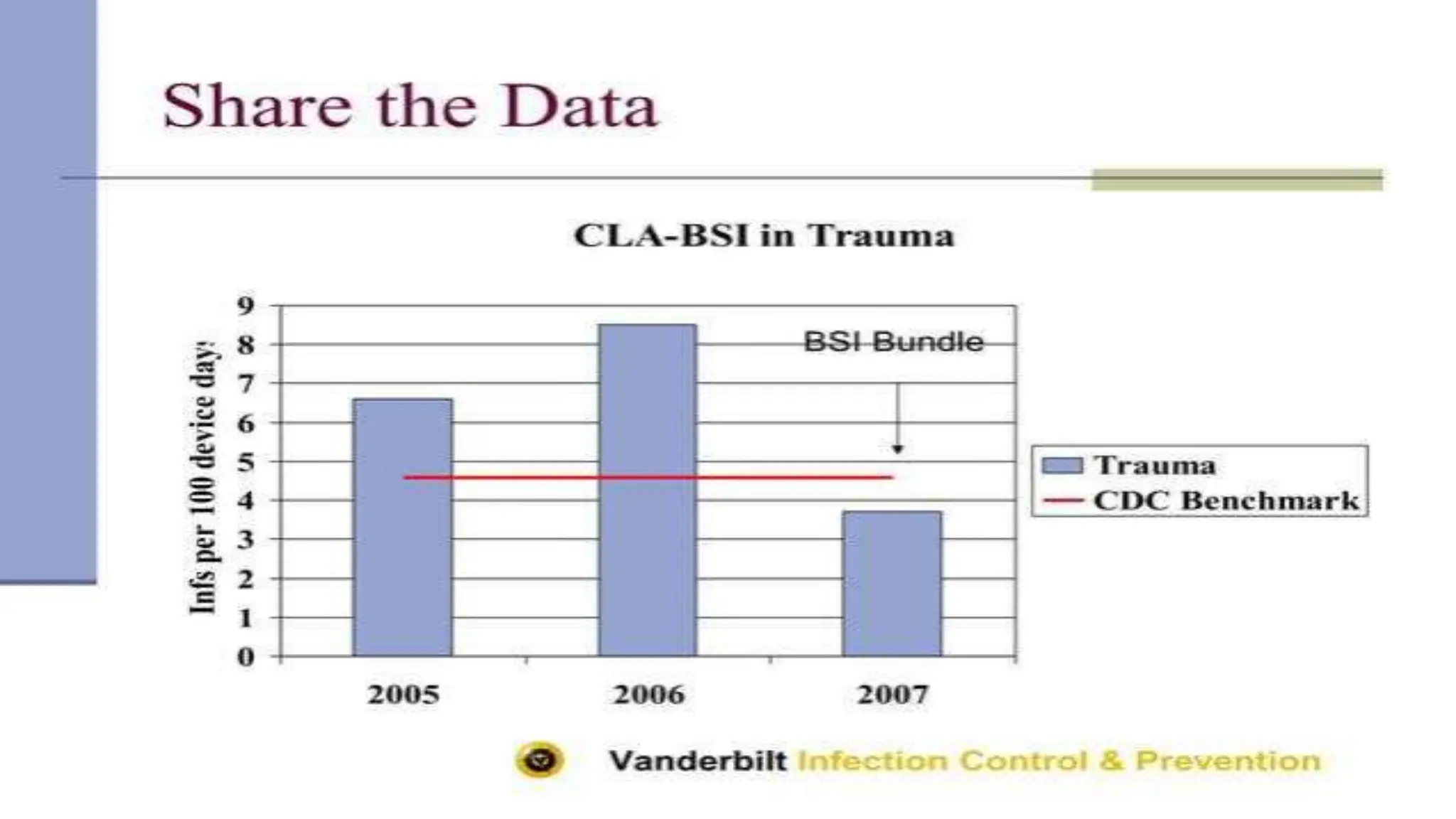 Share the Data

CLA-BSI in Trauma

Infs per 100 device day:

9
8
7
6
5
4
3
2
1
0

BSI Bundle

2005
2006
2007

Trauma
CDC Benchmark

Vanderbilt Infection Control & Prevention